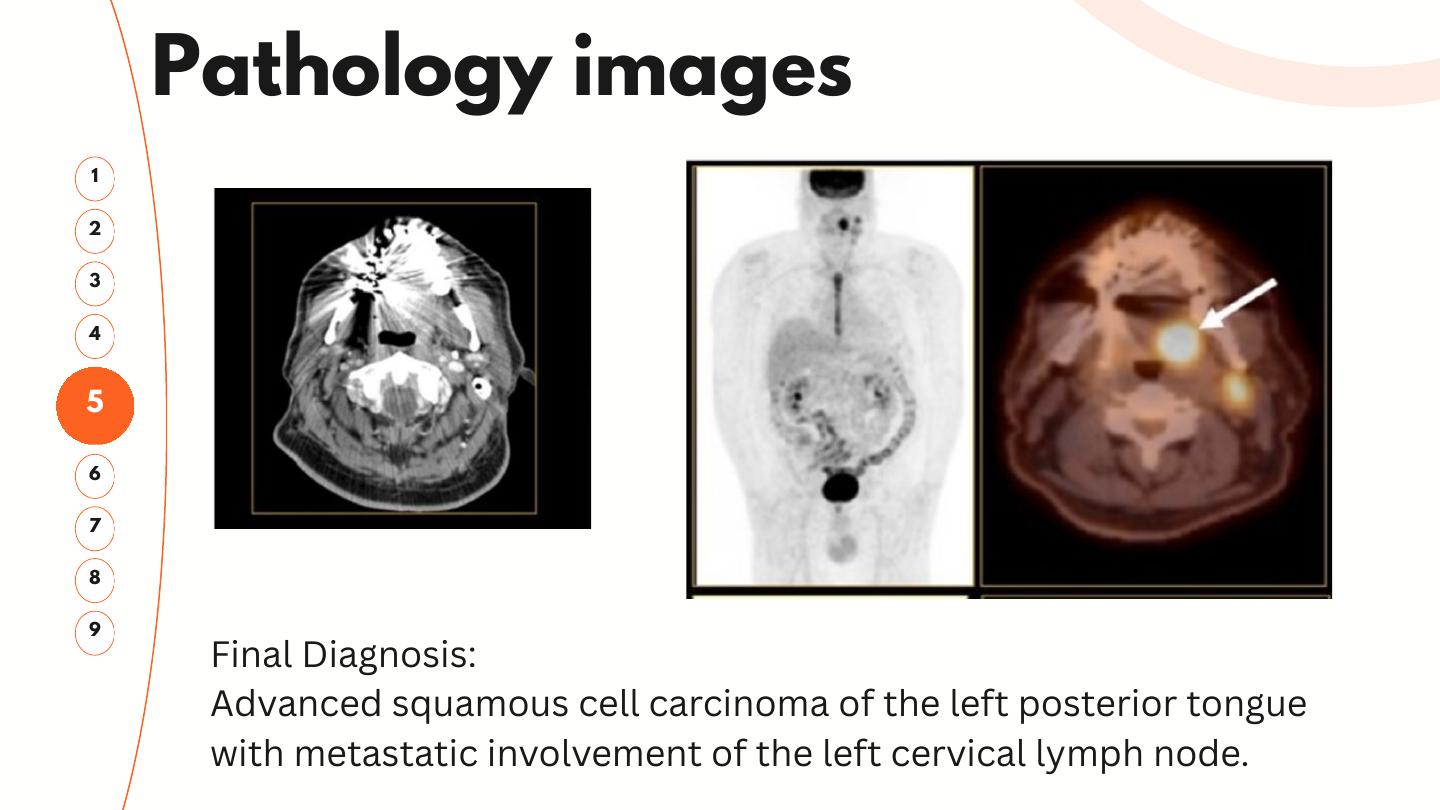 Pathology images

1
2
3
4
5
6
7
8
9

Final Diagnosis:
Advanced squamous cell carcinoma of the left posterior tongue with metastatic involvement of the left cervical lymph node.